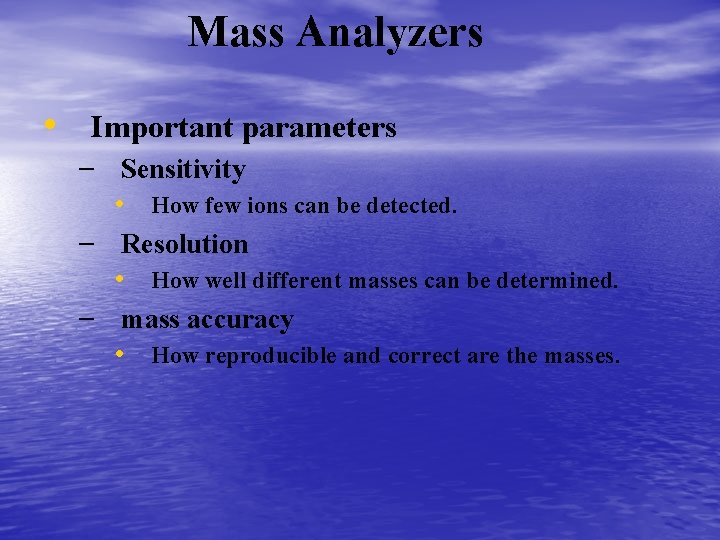 Mass Analyzers

• Important parameters
– Sensitivity
• How few ions can be detected.
– Resolution
• How well different masses can be determined.
– mass accuracy
• How reproducible and correct are the masses.